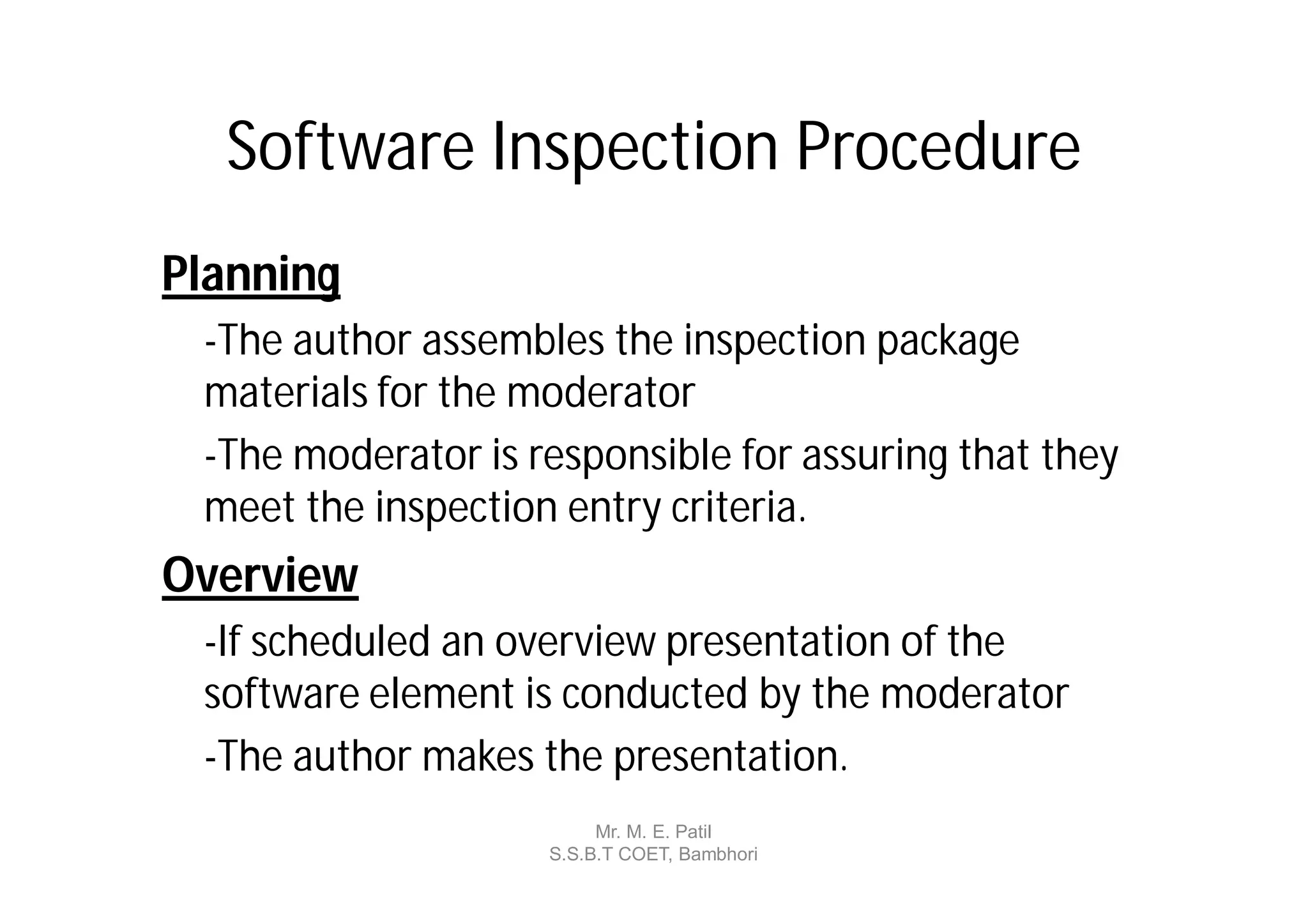 Software Inspection Procedure

Planning

-The author assembles the inspection package materials for the moderator

-The moderator is responsible for assuring that they meet the inspection entry criteria.

Overview

-If scheduled an overview presentation of the software element is conducted by the moderator

-The author makes the presentation.

Mr. M. E. Patil
S.S.B.T COET, Bambhori